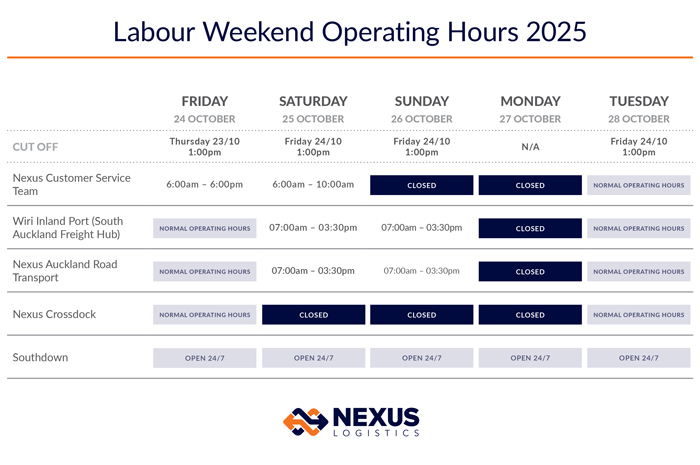 Labour Weekend Operating Hours 2025

| | FRIDAY 24 OCTOBER | SATURDAY 25 OCTOBER | SUNDAY 26 OCTOBER | MONDAY 27 OCTOBER | TUESDAY 28 OCTOBER |
|---|---|---|---|---|---|
| CUT OFF | Thursday 23/10 1:00pm | Friday 24/10 1:00pm | Friday 24/10 1:00pm | N/A | Friday 24/10 1:00pm |
| Nexus Customer Service Team | 6:00am – 6:00pm | 6:00am – 10:00am | CLOSED | CLOSED | NORMAL OPERATING HOURS |
| Wiri Inland Port (South Auckland Freight Hub) | NORMAL OPERATING HOURS | 07:00am – 03:30pm | 07:00am – 03:30pm | CLOSED | NORMAL OPERATING HOURS |
| Nexus Auckland Road Transport | NORMAL OPERATING HOURS | 07:00am – 03:30pm | 07:00am – 03:30pm | CLOSED | NORMAL OPERATING HOURS |
| Nexus Crossdock | NORMAL OPERATING HOURS | CLOSED | CLOSED | CLOSED | NORMAL OPERATING HOURS |
| Southdown | OPEN 24/7 | OPEN 24/7 | OPEN 24/7 | OPEN 24/7 | OPEN 24/7 |

NEXUS LOGISTICS